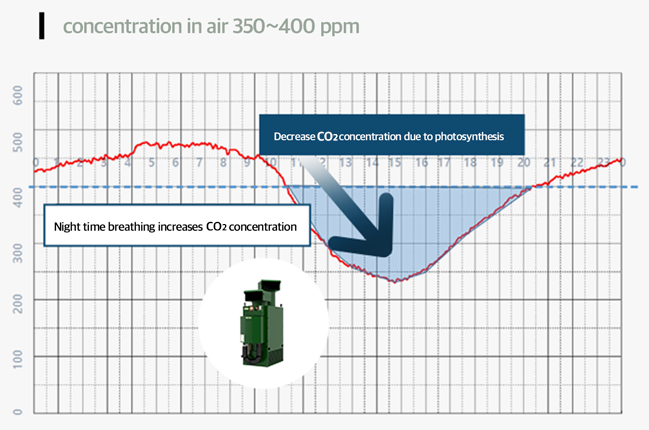 concentration in air 350~400 ppm

600
500
400
300
200
100
0

0 1 2 3 4 5 6 7 8 9 10 11 12 13 14 15 16 17 18 19 20 21 22 23 0

Decrease $CO_2$ concentration due to photosynthesis

Night time breathing increases $CO_2$ concentration